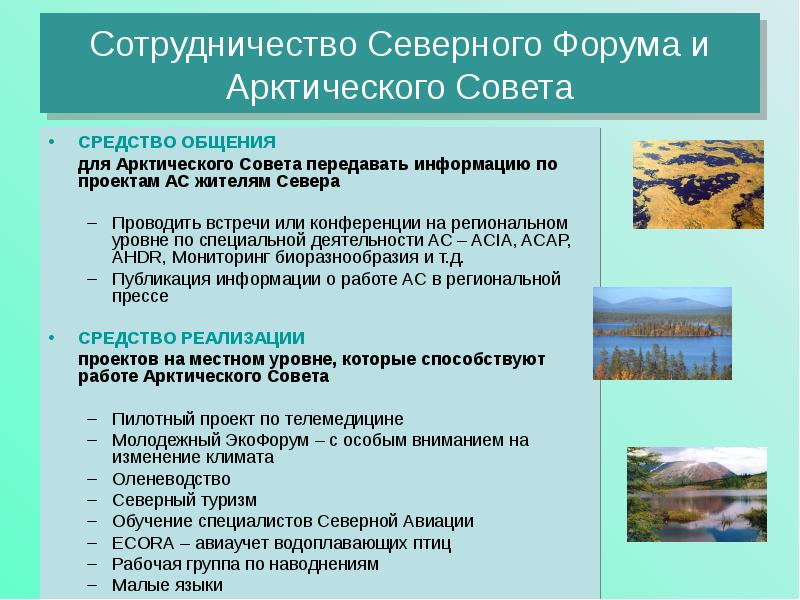 Сотрудничество Северного Форума и Арктического Совета

• СРЕДСТВО ОБЩЕНИЯ

для Арктического Совета передавать информацию по проектам АС жителям Севера

– Проводить встречи или конференции на региональном уровне по специальной деятельности АС – ACIA, ACAP, AHDR, Мониторинг биоразнообразия и т.д.
– Публикация информации о работе АС в региональной прессе

• СРЕДСТВО РЕАЛИЗАЦИИ

проектов на местном уровне, которые способствуют работе Арктического Совета

– Пилотный проект по телемедицине
– Молодежный ЭкоФорум – с особым вниманием на изменение климата
– Оленеводство
– Северный туризм
– Обучение специалистов Северной Авиации
– ECORA – авиаучет водоплавающих птиц
– Рабочая группа по наводнениям
– Малые языки